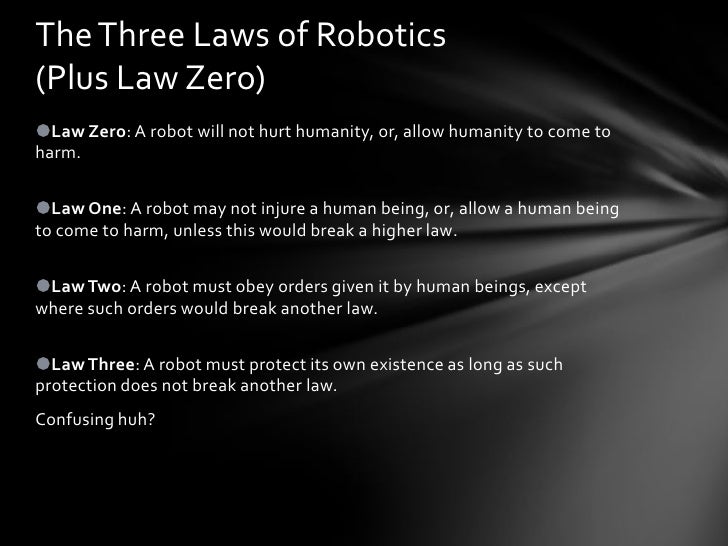 The Three Laws of Robotics
(Plus Law Zero)

Law Zero: A robot will not hurt humanity, or, allow humanity to come to harm.

Law One: A robot may not injure a human being, or, allow a human being to come to harm, unless this would break a higher law.

Law Two: A robot must obey orders given it by human beings, except where such orders would break another law.

Law Three: A robot must protect its own existence as long as such protection does not break another law.

Confusing huh?